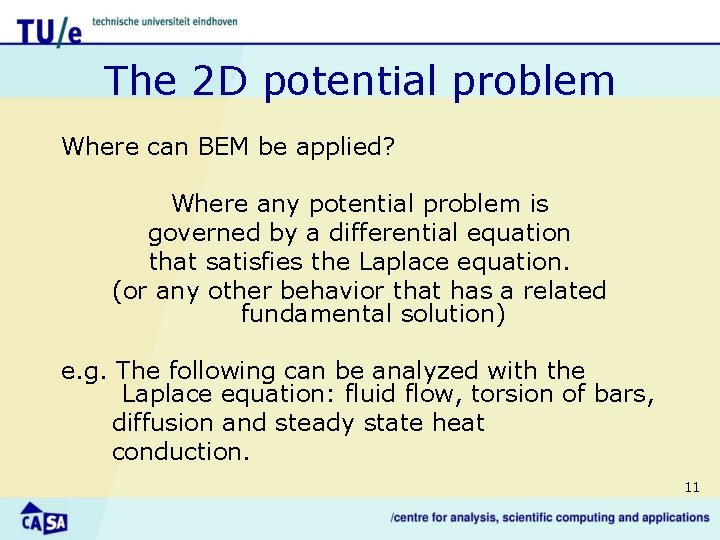 TU/e technische universiteit eindhoven

The 2D potential problem

Where can BEM be applied?

Where any potential problem is governed by a differential equation that satisfies the Laplace equation. (or any other behavior that has a related fundamental solution)

e.g. The following can be analyzed with the Laplace equation: fluid flow, torsion of bars, diffusion and steady state heat conduction.

11

CASA

/centre for analysis, scientific computing and applications